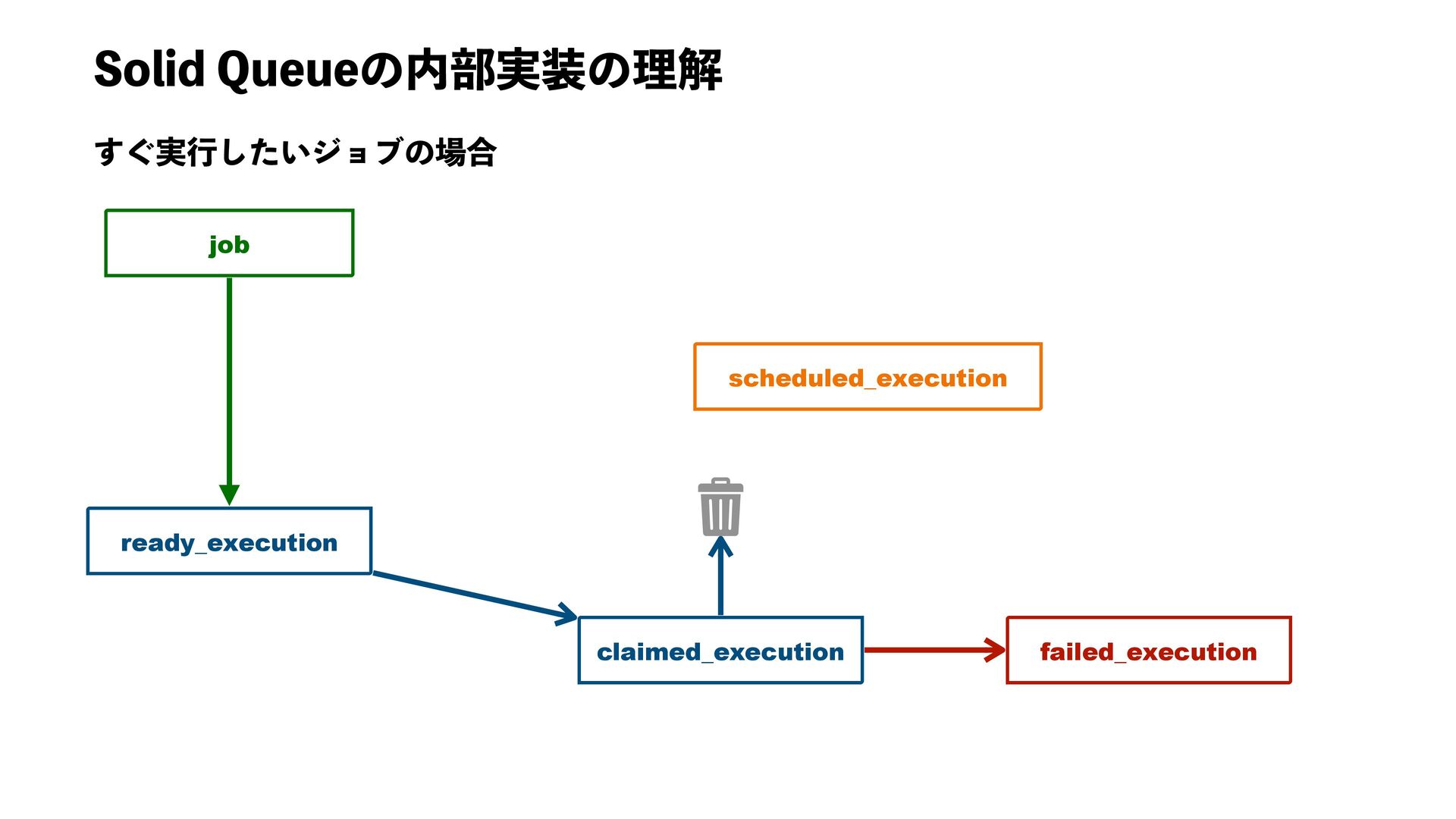 Solid Queueの内部実装の理解

すぐ実行したいジョブの場合

job

scheduled_execution

ready_execution

claimed_execution

failed_execution